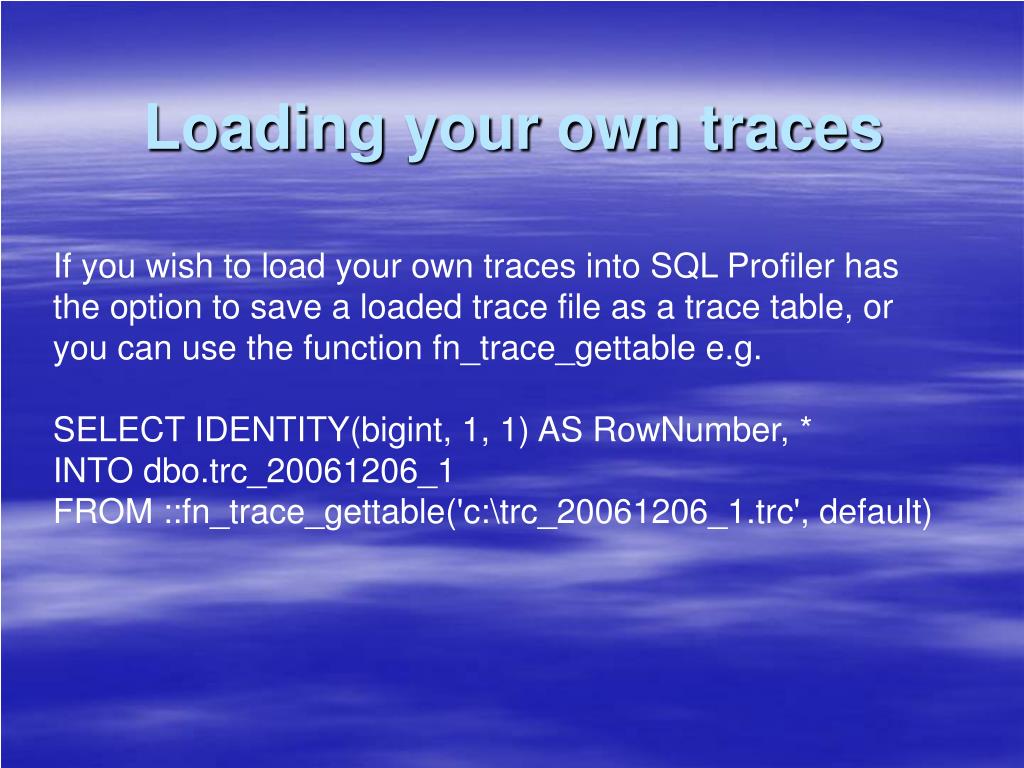 Loading your own traces

If you wish to load your own traces into SQL Profiler has the option to save a loaded trace file as a trace table, or you can use the function fn_trace_gettable e.g.

SELECT IDENTITY(bigint, 1, 1) AS RowNumber, *
INTO dbo.trc_20061206_1
FROM ::fn_trace_gettable('c:\trc_20061206_1.trc', default)